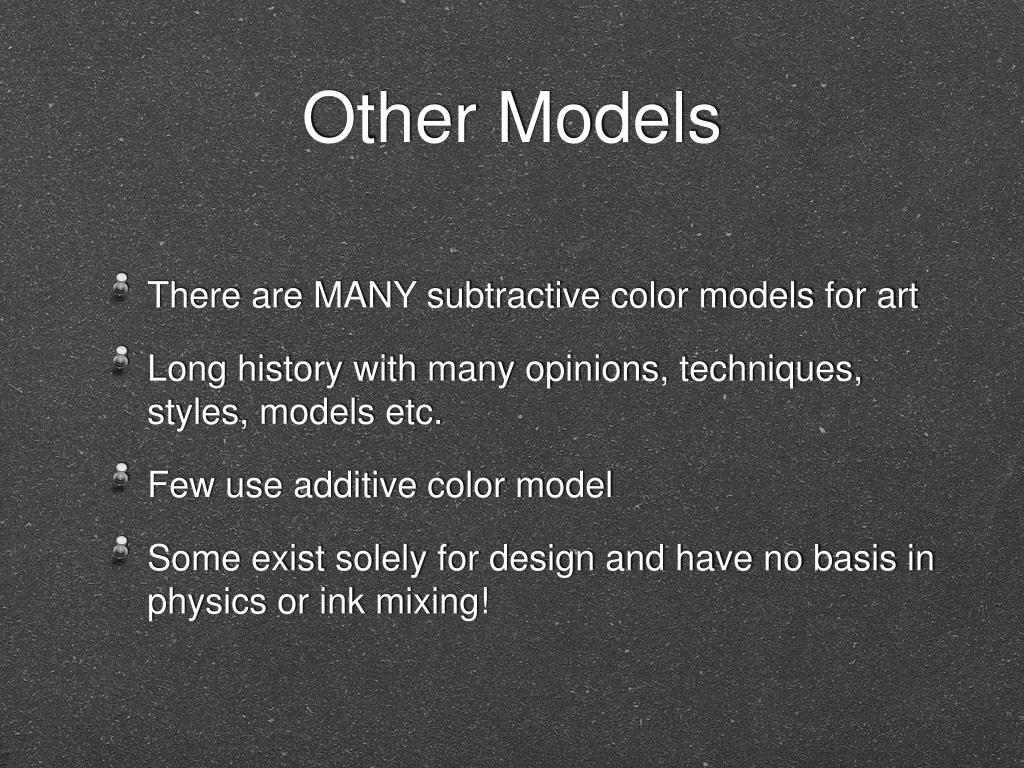 Other Models

There are MANY subtractive color models for art

Long history with many opinions, techniques, styles, models etc.

Few use additive color model

Some exist solely for design and have no basis in physics or ink mixing!